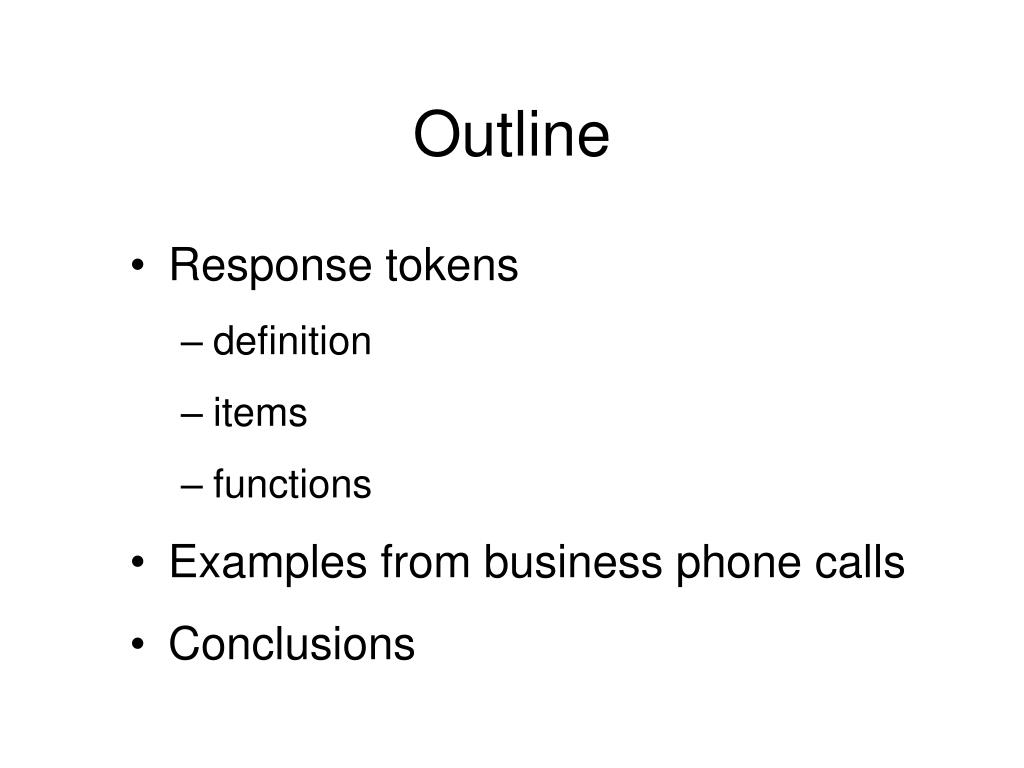 Outline

• Response tokens
– definition
– items
– functions
• Examples from business phone calls
• Conclusions